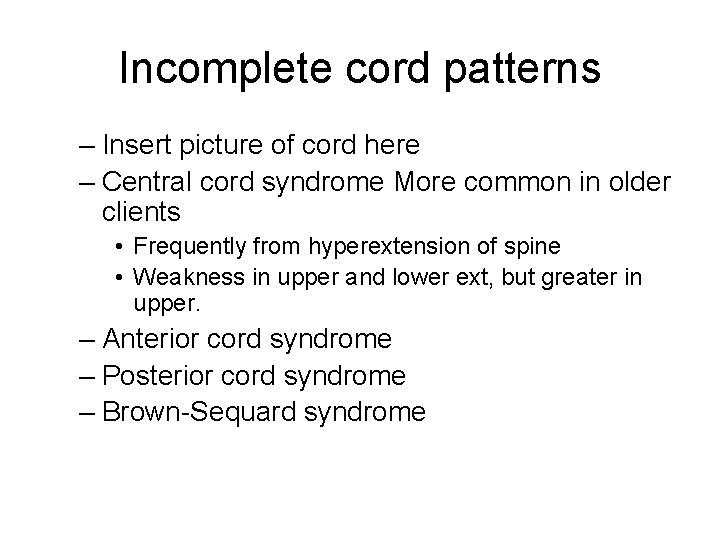 Incomplete cord patterns

– Insert picture of cord here
– Central cord syndrome More common in older clients
 • Frequently from hyperextension of spine
 • Weakness in upper and lower ext, but greater in upper.
– Anterior cord syndrome
– Posterior cord syndrome
– Brown-Sequard syndrome